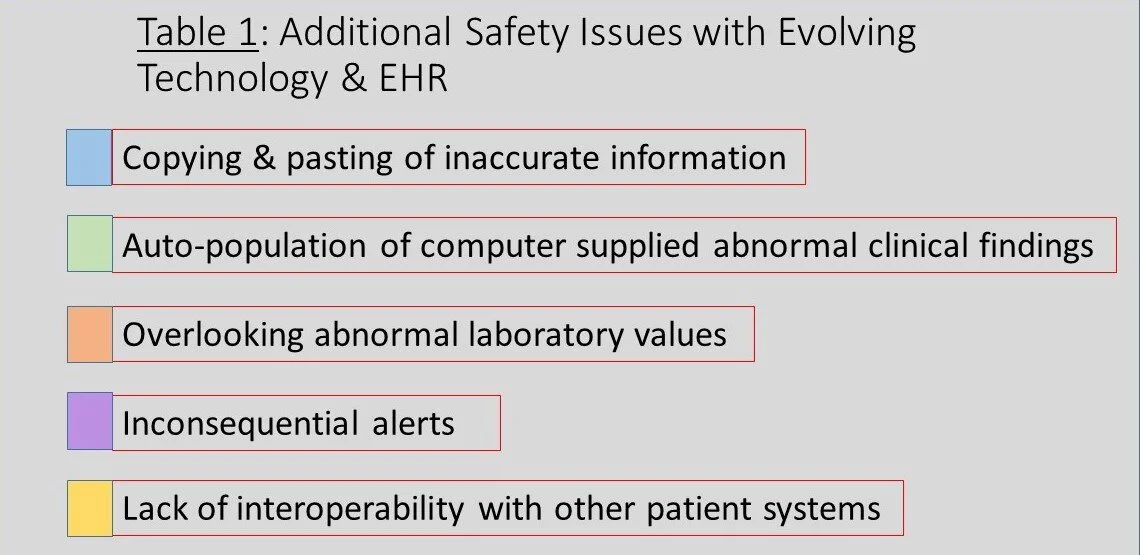 Table 1: Additional Safety Issues with Evolving Technology & EHR

Copying & pasting of inaccurate information

Auto-population of computer supplied abnormal clinical findings

Overlooking abnormal laboratory values

Inconsequential alerts

Lack of interoperability with other patient systems